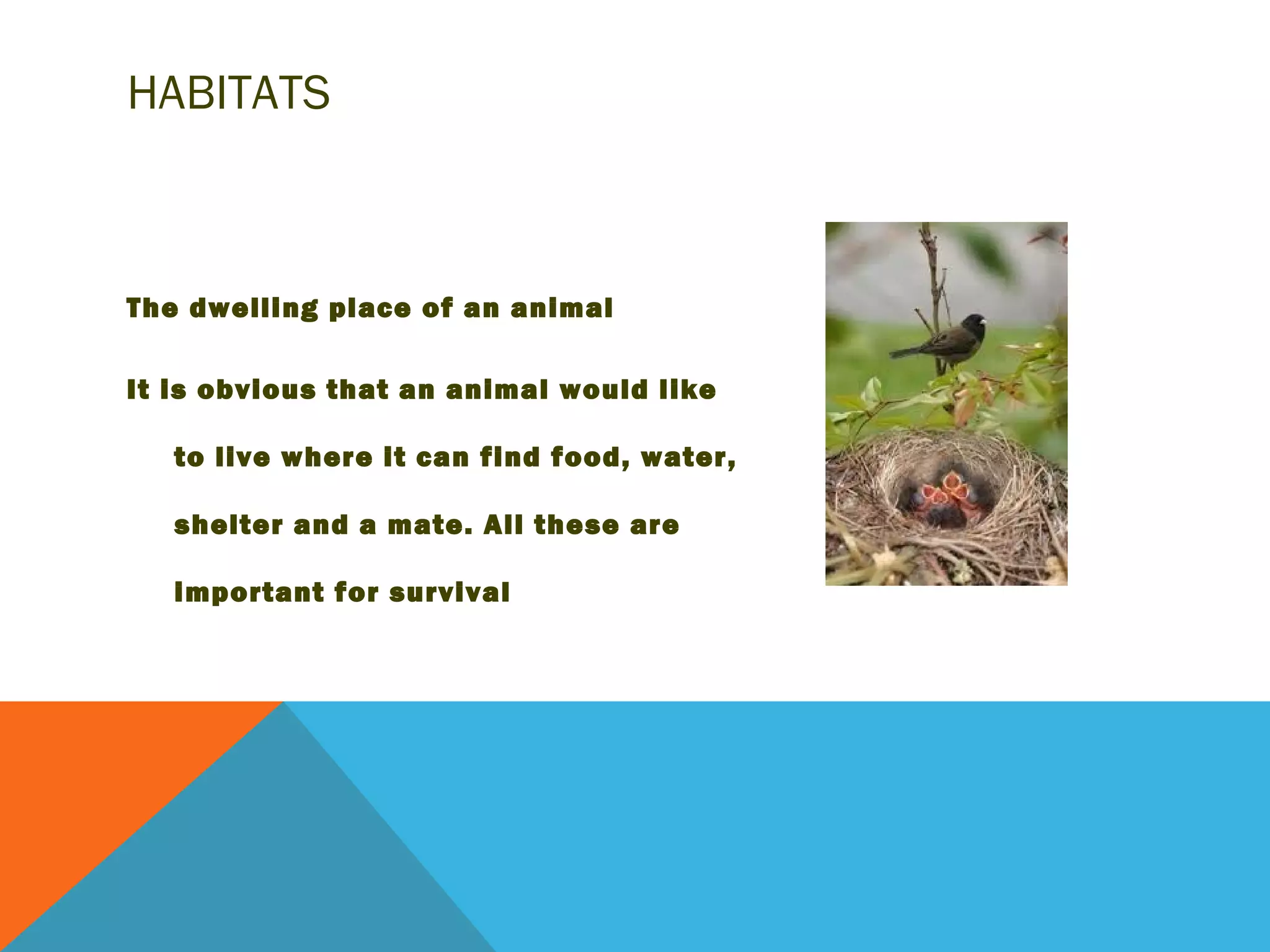 HABITATS

The dwelling place of an animal

It is obvious that an animal would like to live where it can find food, water, shelter and a mate. All these are important for survival